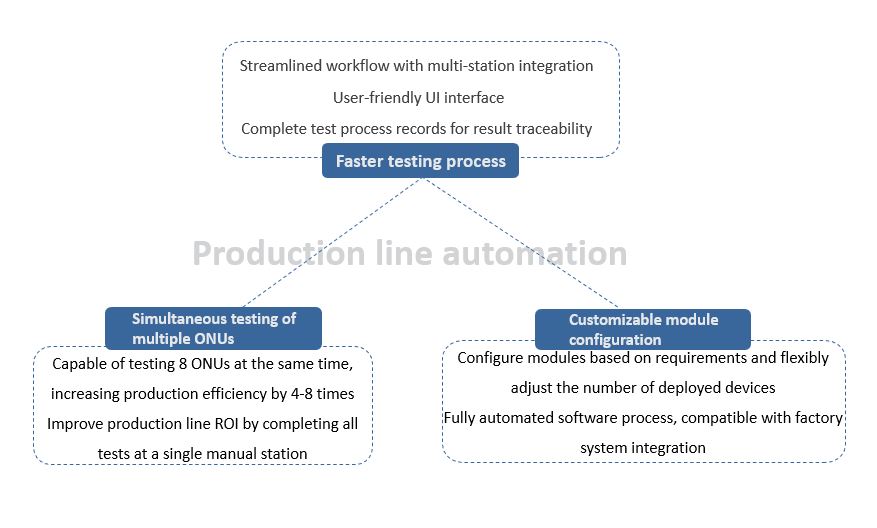 Streamlined workflow with multi-station integration
User-friendly UI interface
Complete test process records for result traceability

Faster testing process

Production line automation

Simultaneous testing of multiple ONUs

Capable of testing 8 ONUs at the same time, increasing production efficiency by 4-8 times
Improve production line ROI by completing all tests at a single manual station

Customizable module configuration

Configure modules based on requirements and flexibly adjust the number of deployed devices
Fully automated software process, compatible with factory system integration